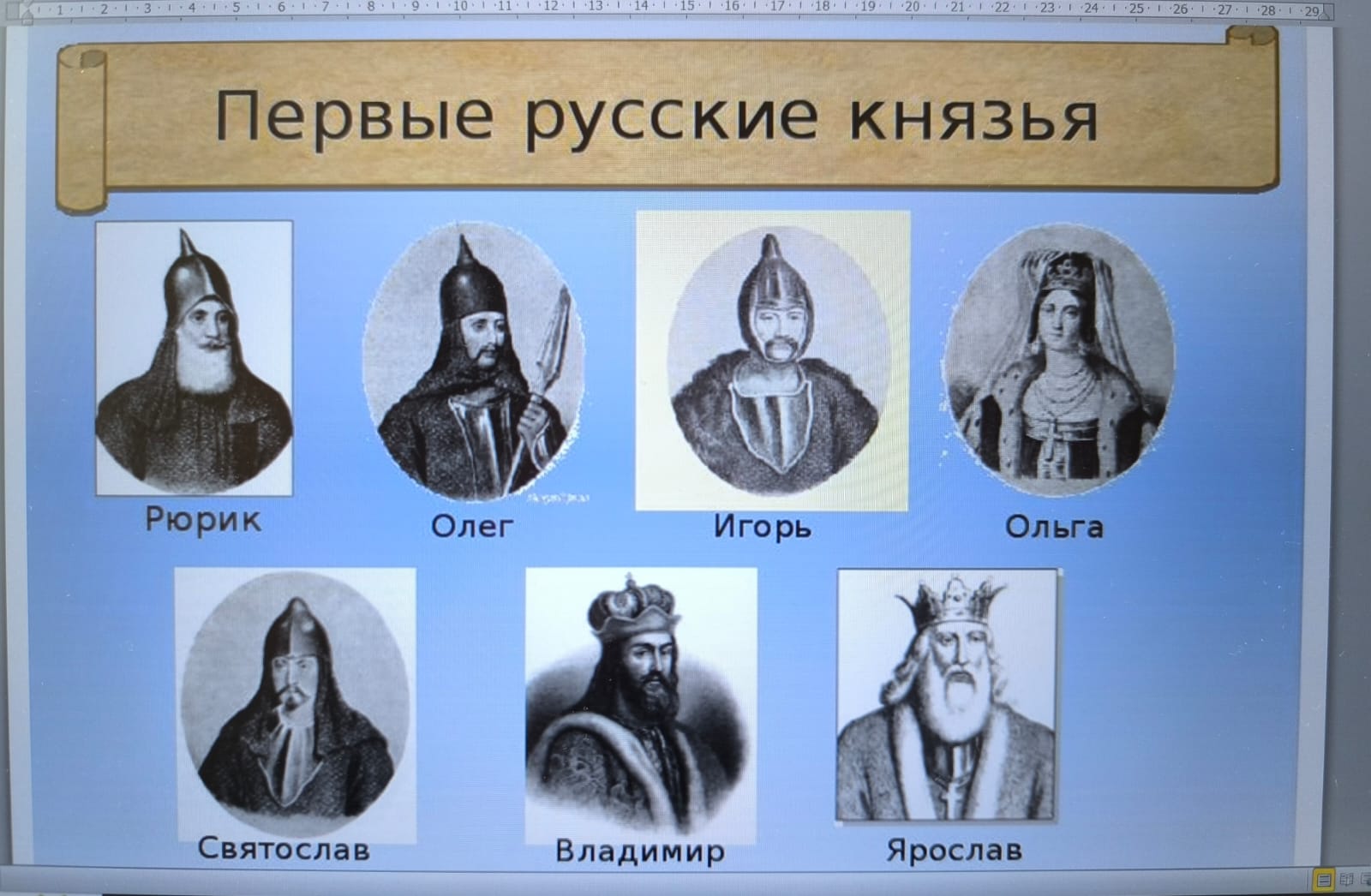 1 2 3 4 5 6 7 8 9 10 11 12 13 14 15 16 17 18 19 20 21 22 23 24 25 26 27 28 29

Первые русские князья

Рюрик

Олег

Игорь

Ольга

Святослав

Владимир

Ярослав